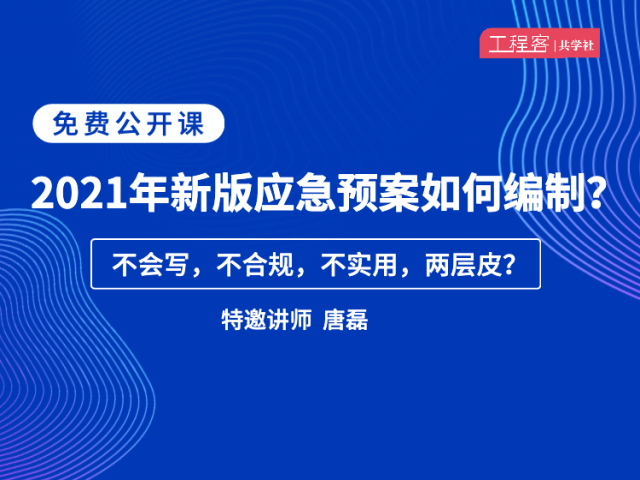 工程客 | 共学社

免费公开课

2021年新版应急预案如何编制?

不会写，不合规，不实用，两层皮?

特邀讲师 唐磊